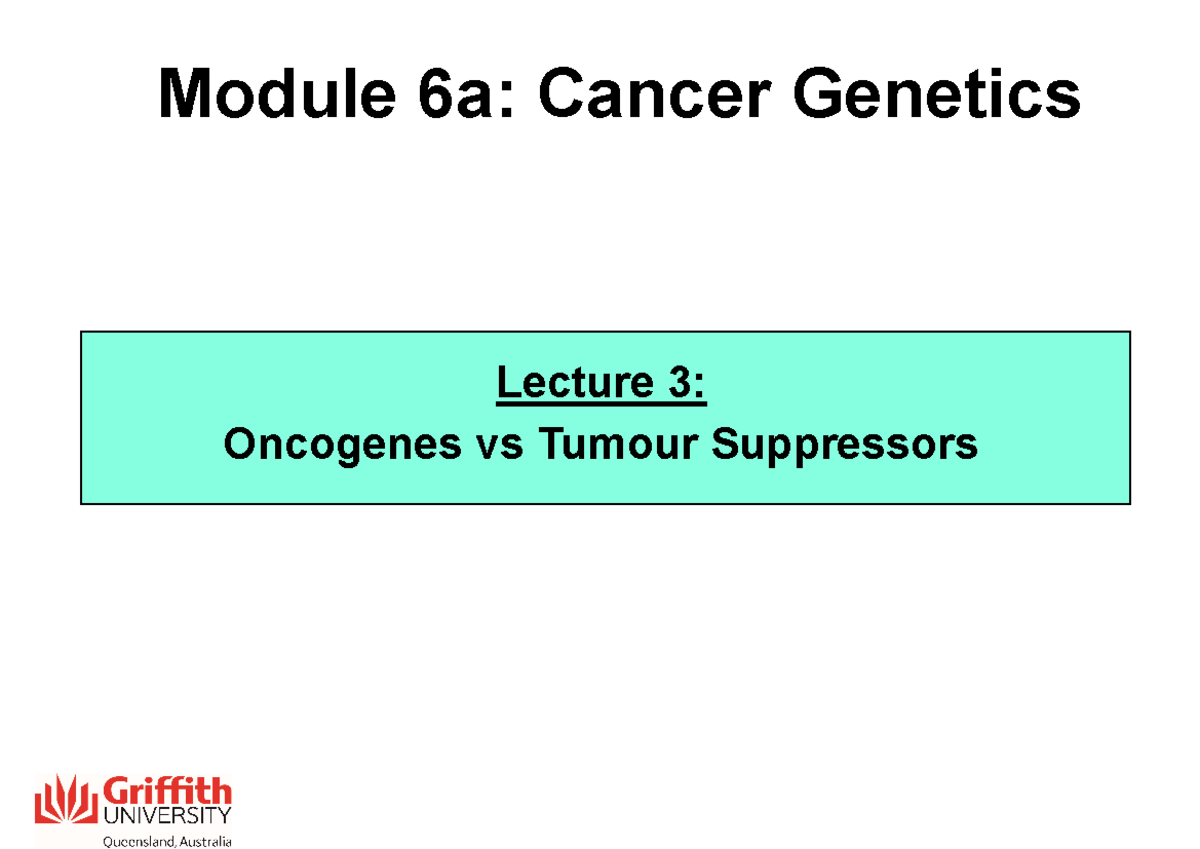 Module 6a: Cancer Genetics

Lecture 3:
Oncogenes vs Tumour Suppressors

Griffith UNIVERSITY
Queensland, Australia